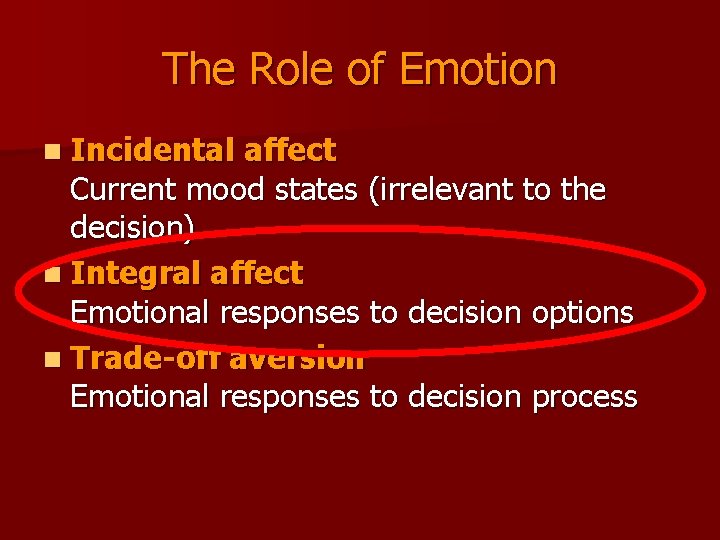 The Role of Emotion

Incidental affect
Current mood states (irrelevant to the decision)

Integral affect
Emotional responses to decision options

Trade-off aversion
Emotional responses to decision process